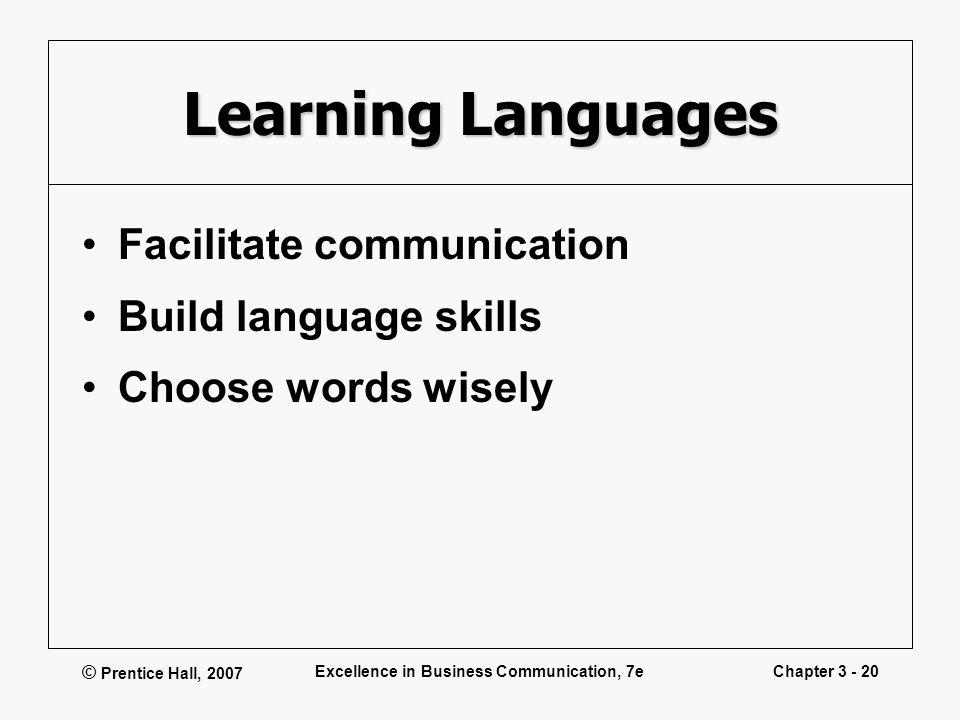 Learning Languages

• Facilitate communication
• Build language skills
• Choose words wisely

© Prentice Hall, 2007

Excellence in Business Communication, 7e

Chapter 3 - 20